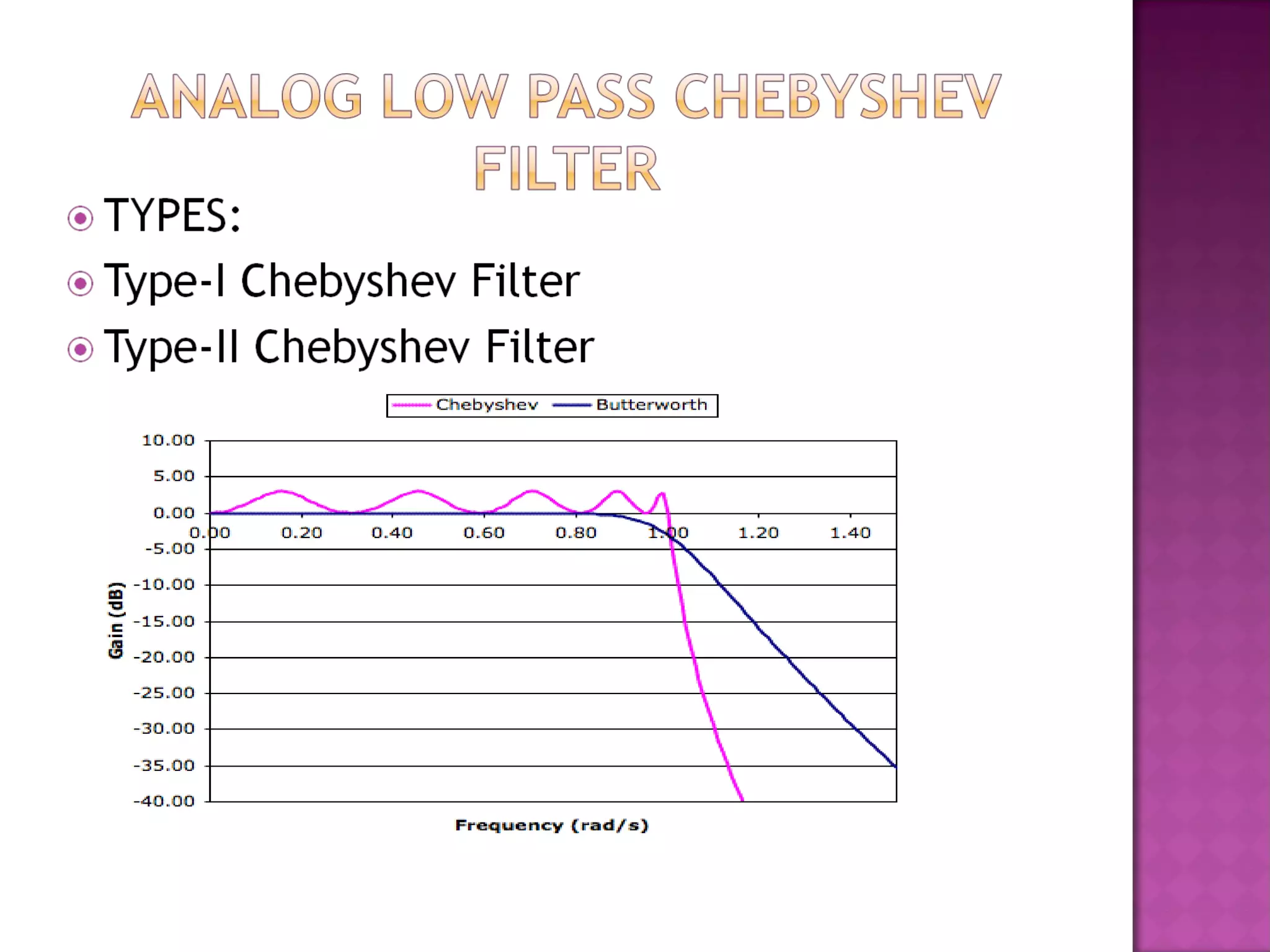 ANALOG LOW PASS CHEBYSHEV FILTER

TYPES:

Type-I Chebyshev Filter

Type-II Chebyshev Filter

Chebyshev
Butterworth

10.00
5.00
0.00
-5.00
-10.00
-15.00
-20.00
-25.00
-30.00
-35.00
-40.00

0.00
0.20
0.40
0.60
0.80
1.00
1.20
1.40

Gain (dB)

Frequency (rad/s)